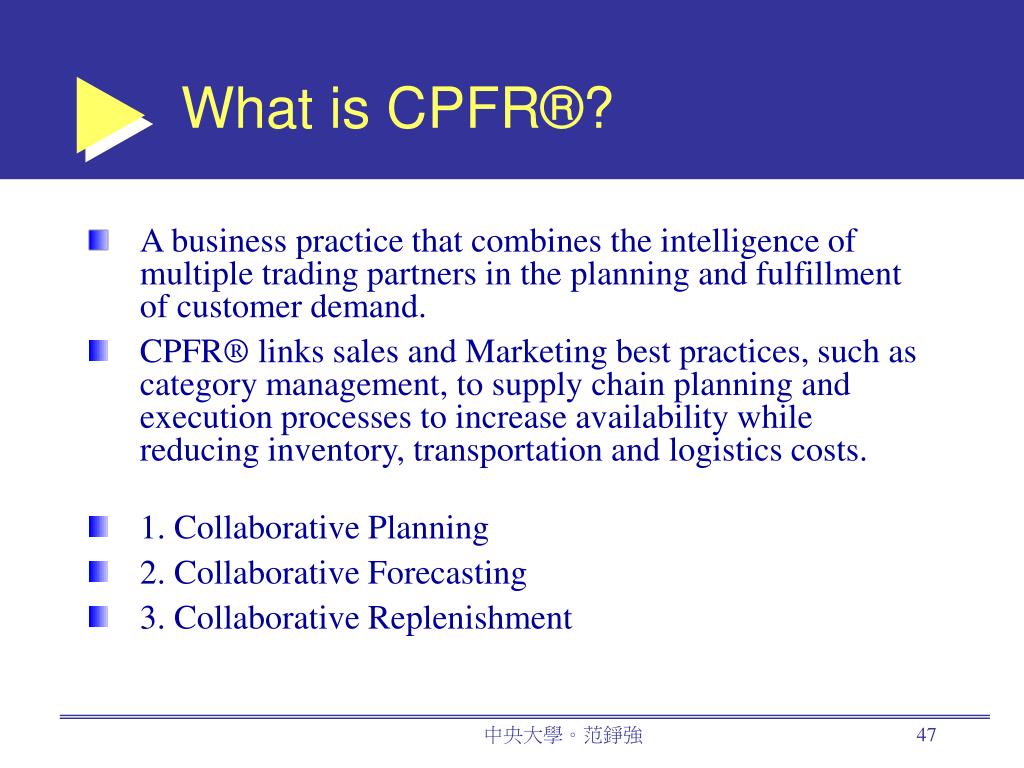 What is CPFR®?

A business practice that combines the intelligence of multiple trading partners in the planning and fulfillment of customer demand.

CPFR® links sales and Marketing best practices, such as category management, to supply chain planning and execution processes to increase availability while reducing inventory, transportation and logistics costs.

1. Collaborative Planning

2. Collaborative Forecasting

3. Collaborative Replenishment

中央大學。范錚強

47